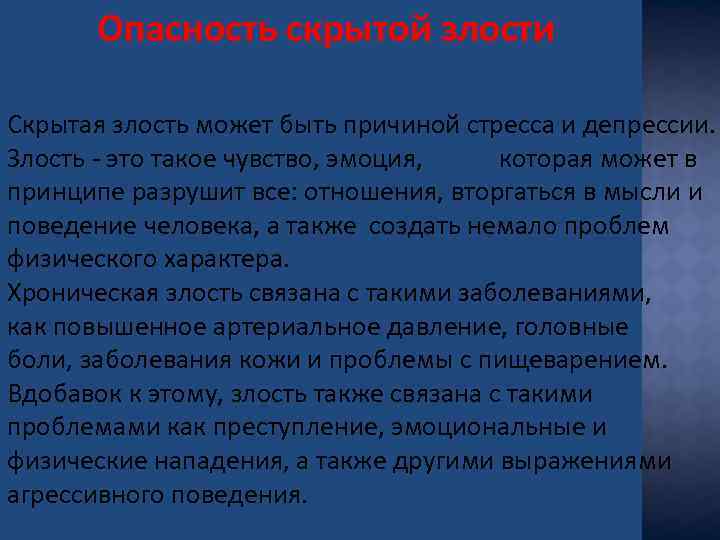 Опасность скрытой злости

Скрытая злость может быть причиной стресса и депрессии. Злость - это такое чувство, эмоция, которая может в принципе разрушит все: отношения, вторгаться в мысли и поведение человека, а также создать немало проблем физического характера.
Хроническая злость связана с такими заболеваниями, как повышенное артериальное давление, головные боли, заболевания кожи и проблемы с пищеварением.
Вдобавок к этому, злость также связана с такими проблемами как преступление, эмоциональные и физические нападения, а также другими выражениями агрессивного поведения.